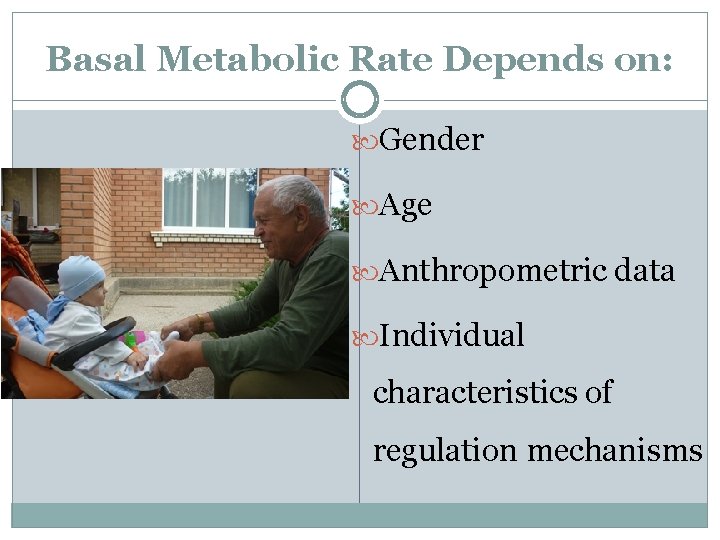 Basal Metabolic Rate Depends on:

Gender

Age

Anthropometric data

Individual characteristics of regulation mechanisms